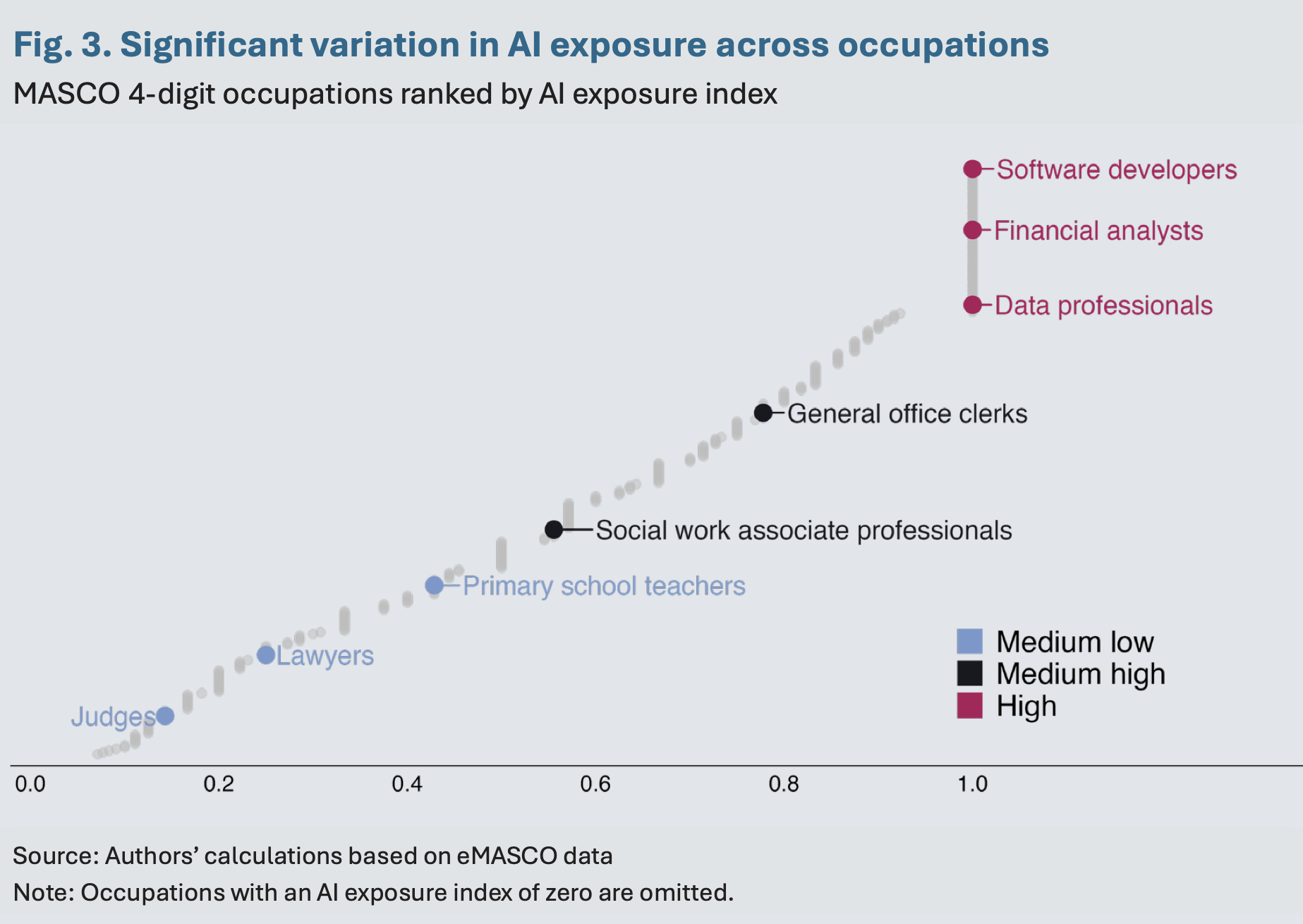 Fig. 3. Significant variation in AI exposure across occupations

MASCO 4-digit occupations ranked by AI exposure index

Software developers
Financial analysts
Data professionals
General office clerks
Social work associate professionals
Primary school teachers
Lawyers
Judges

Medium low
Medium high
High

0.0 0.2 0.4 0.6 0.8 1.0

Source: Authors' calculations based on eMASCO data

Note: Occupations with an AI exposure index of zero are omitted.